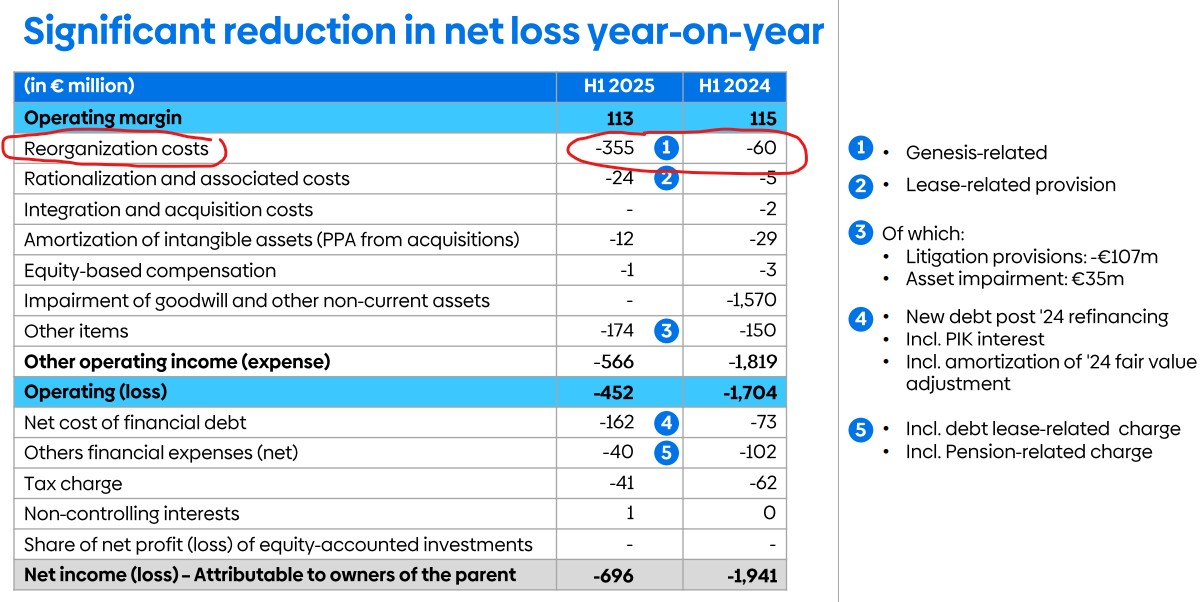 Significant reduction in net loss year-on-year

| (in € million) | H1 2025 | H1 2024 |
|---|---|---|
| Operating margin | 113 | 115 |
| Reorganization costs | -355 1 | -60 |
| Rationalization and associated costs | -24 2 | -5 |
| Integration and acquisition costs | - | -2 |
| Amortization of intangible assets (PPA from acquisitions) | -12 | -29 |
| Equity-based compensation | -1 | -3 |
| Impairment of goodwill and other non-current assets | - | -1,570 |
| Other items | -174 3 | -150 |
| Other operating income (expense) | -566 | -1,819 |
| Operating (loss) | -452 | -1,704 |
| Net cost of financial debt | -162 4 | -73 |
| Others financial expenses (net) | -40 5 | -102 |
| Tax charge | -41 | -62 |
| Non-controlling interests | 1 | 0 |
| Share of net profit (loss) of equity-accounted investments | - | - |
| Net income (loss) – Attributable to owners of the parent | -696 | -1,941 |

1 • Genesis-related

2 • Lease-related provision

3 Of which:
• Litigation provisions: -€107m
• Asset impairment: €35m

4 • New debt post '24 refinancing
• Incl. PIK interest
• Incl. amortization of '24 fair value adjustment

5 • Incl. debt lease-related charge
• Incl. Pension-related charge